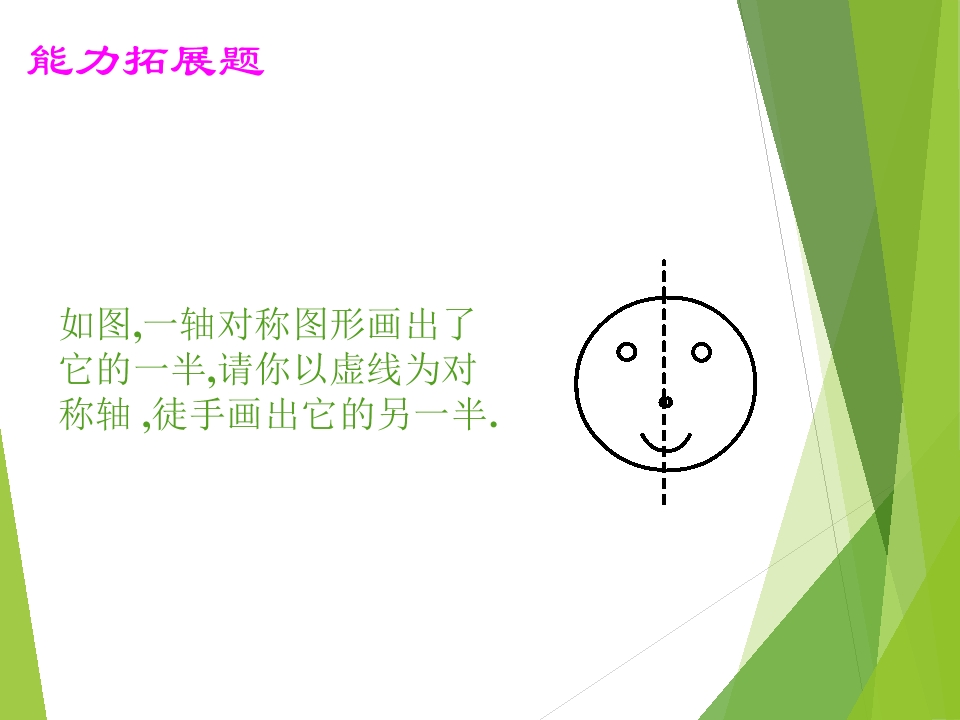 能力拓展题

如图,一轴对称图形画出了它的一半,请你以虚线为对称轴 ,徒手画出它的另一半.